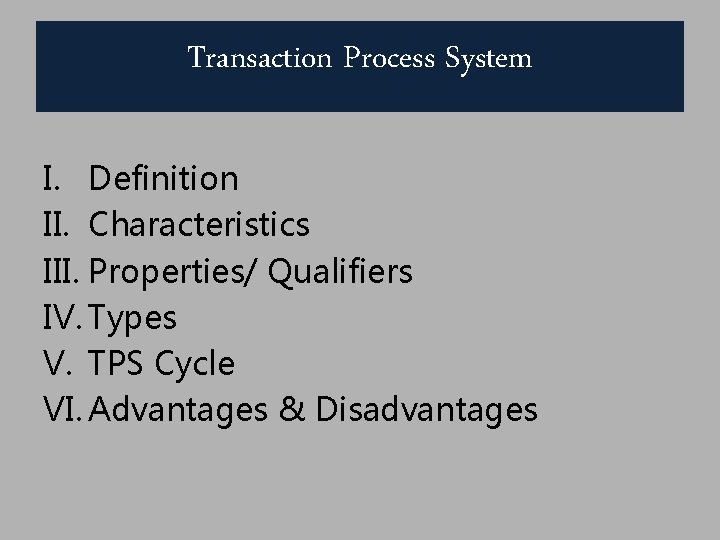 Transaction Process System

I. Definition
II. Characteristics
III. Properties/ Qualifiers
IV. Types
V. TPS Cycle
VI. Advantages & Disadvantages